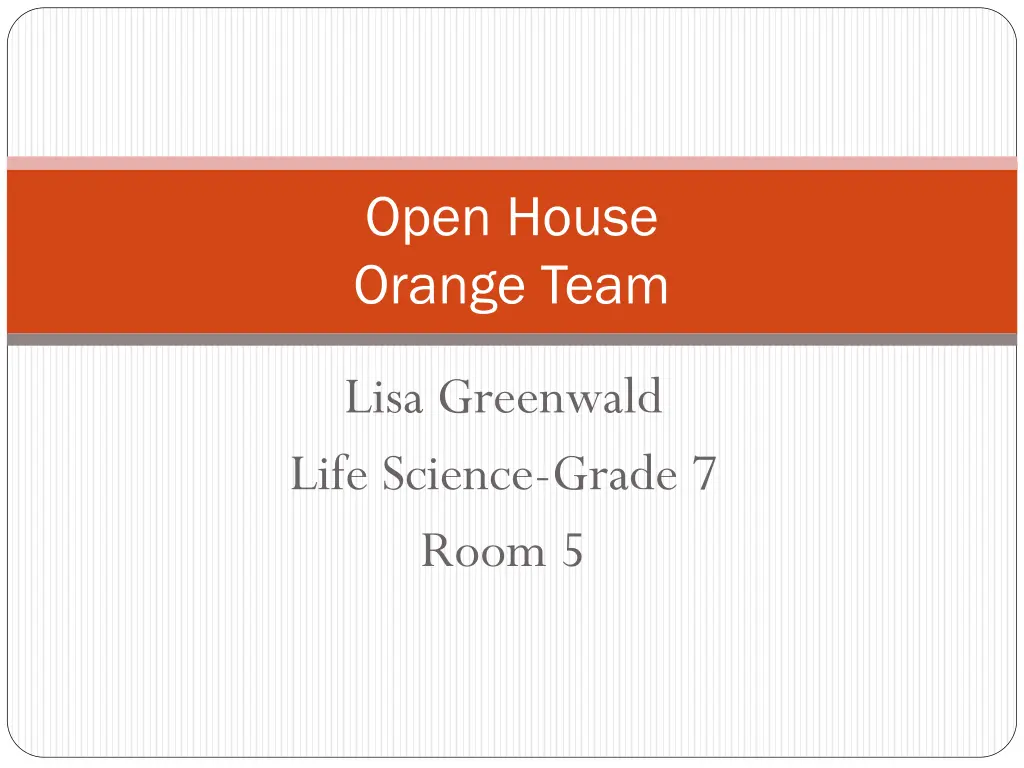 Open House
Orange Team

Lisa Greenwald
Life Science-Grade 7
Room 5